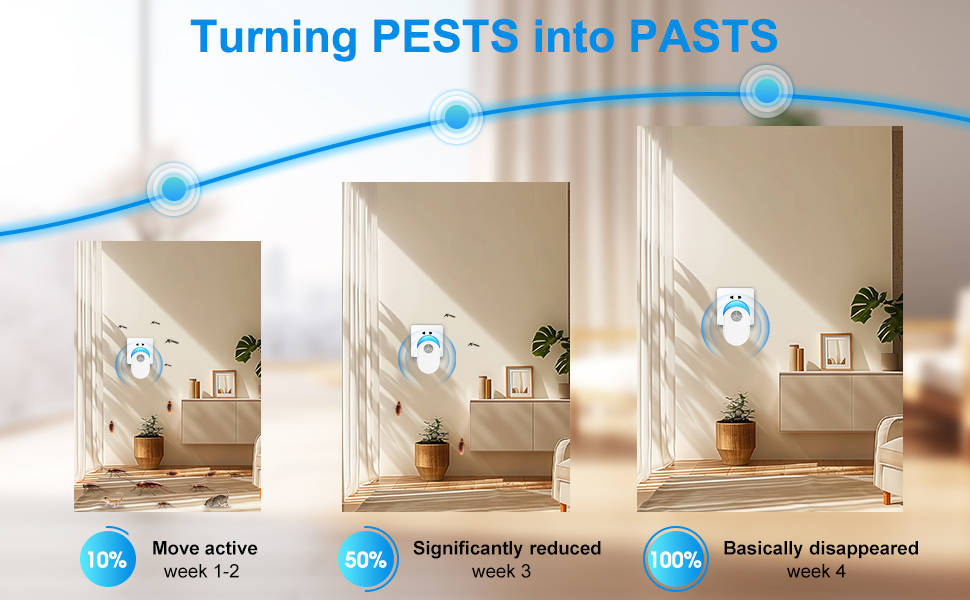 Turning PESTS into PASTS

10% Move active
week 1-2

50% Significantly reduced
week 3

100% Basically disappeared
week 4